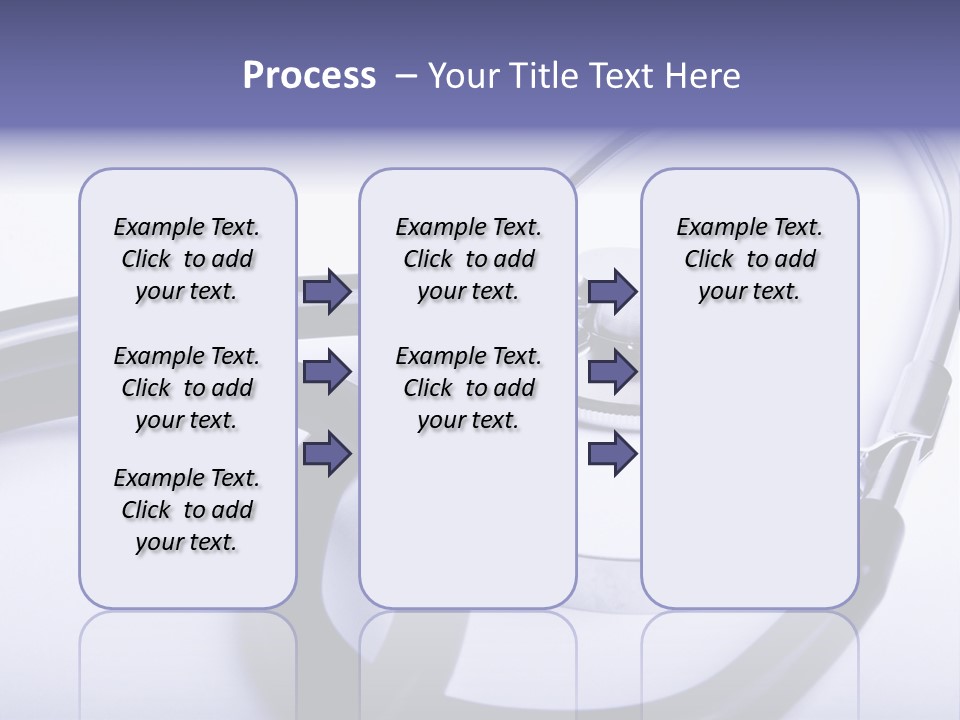 Process – Your Title Text Here

Example Text. Click to add your text.

Example Text. Click to add your text.

Example Text. Click to add your text.

Example Text. Click to add your text.

Example Text. Click to add your text.

Example Text. Click to add your text.